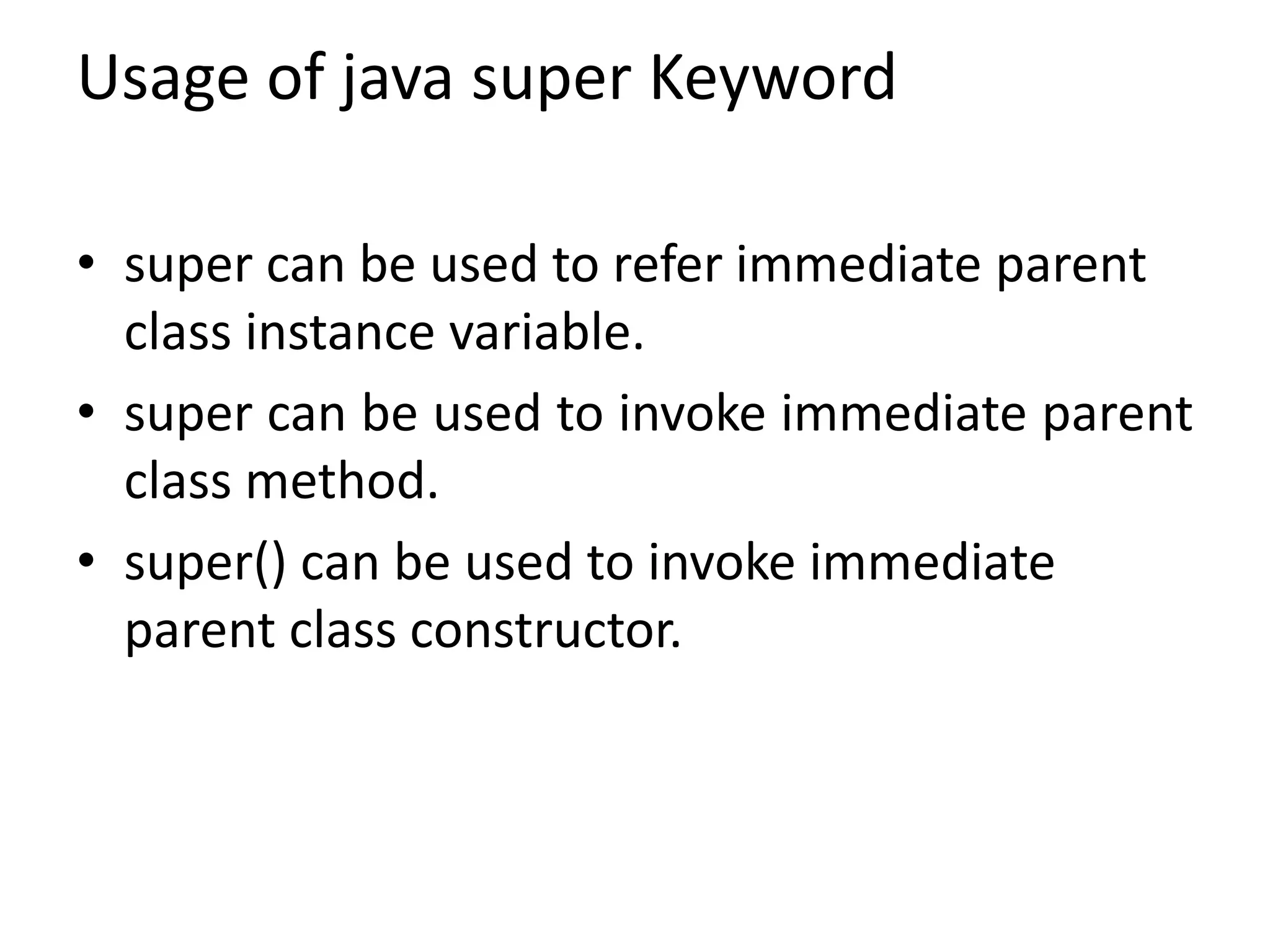 Usage of java super Keyword

• super can be used to refer immediate parent class instance variable.
• super can be used to invoke immediate parent class method.
• super() can be used to invoke immediate parent class constructor.